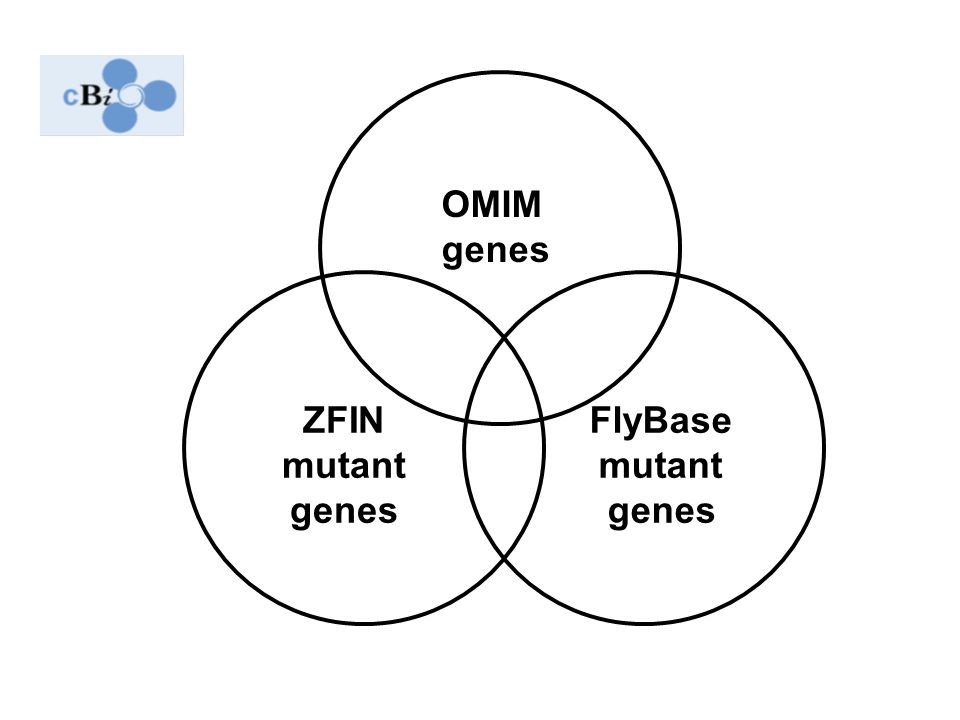 cBi

OMIM genes

ZFIN mutant genes

FlyBase mutant genes